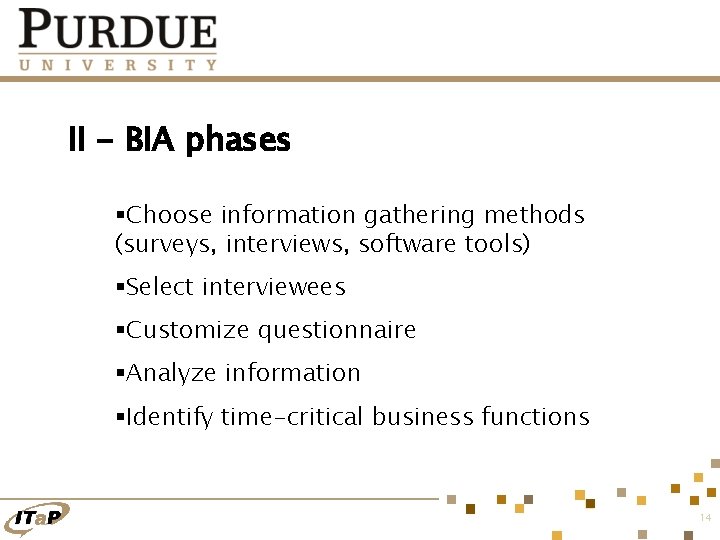 PURDUE
UNIVERSITY

II – BIA phases

▪Choose information gathering methods (surveys, interviews, software tools)

▪Select interviewees

▪Customize questionnaire

▪Analyze information

▪Identify time-critical business functions

ITaP

14